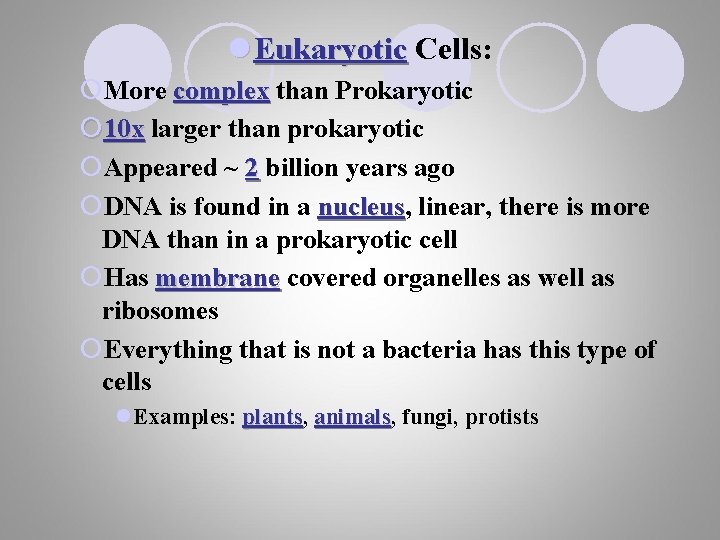 Eukaryotic Cells:

More complex than Prokaryotic

10x larger than prokaryotic

Appeared ~ 2 billion years ago

DNA is found in a nucleus, linear, there is more DNA than in a prokaryotic cell

Has membrane covered organelles as well as ribosomes

Everything that is not a bacteria has this type of cells

Examples: plants, animals, fungi, protists